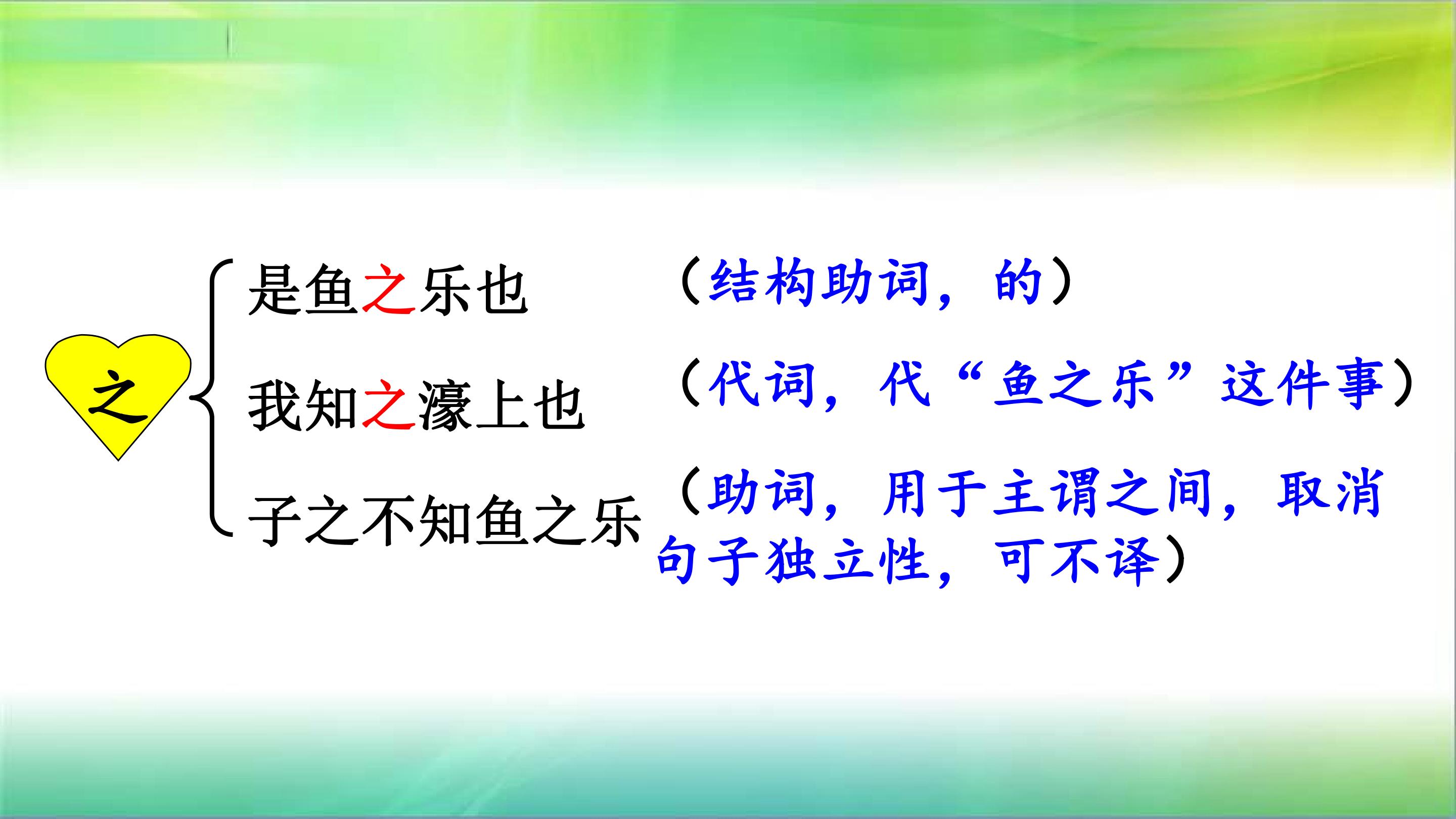 之

是鱼之乐也 （结构助词，的）

我知之濠上也 （代词，代“鱼之乐”这件事）

子之不知鱼之乐 （助词，用于主谓之间，取消句子独立性，可不译）